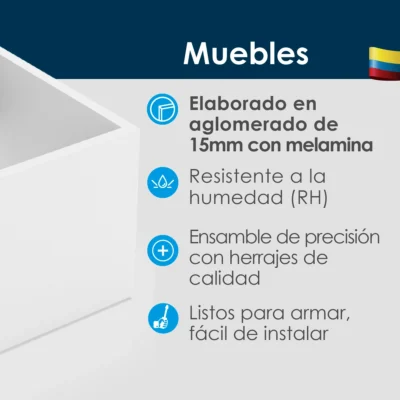 Muebles

Elaborado en aglomerado de 15mm con melamina

Resistente a la humedad (RH)

Ensamble de precisión con herrajes de calidad

Listos para armar, fácil de instalar